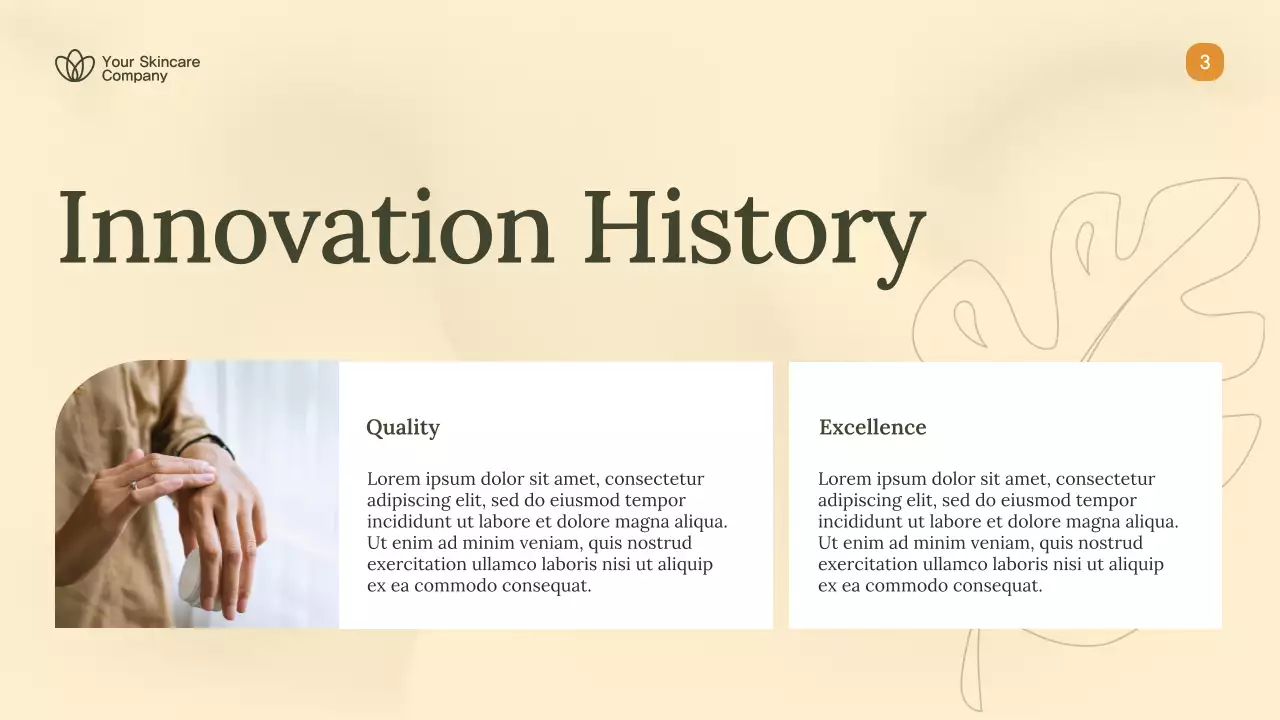 Your Skincare Company

3

Innovation History

Quality

Lorem ipsum dolor sit amet, consectetur adipiscing elit, sed do eiusmod tempor incididunt ut labore et dolore magna aliqua. Ut enim ad minim veniam, quis nostrud exercitation ullamco laboris nisi ut aliquip ex ea commodo consequat.

Excellence

Lorem ipsum dolor sit amet, consectetur adipiscing elit, sed do eiusmod tempor incididunt ut labore et dolore magna aliqua. Ut enim ad minim veniam, quis nostrud exercitation ullamco laboris nisi ut aliquip ex ea commodo consequat.